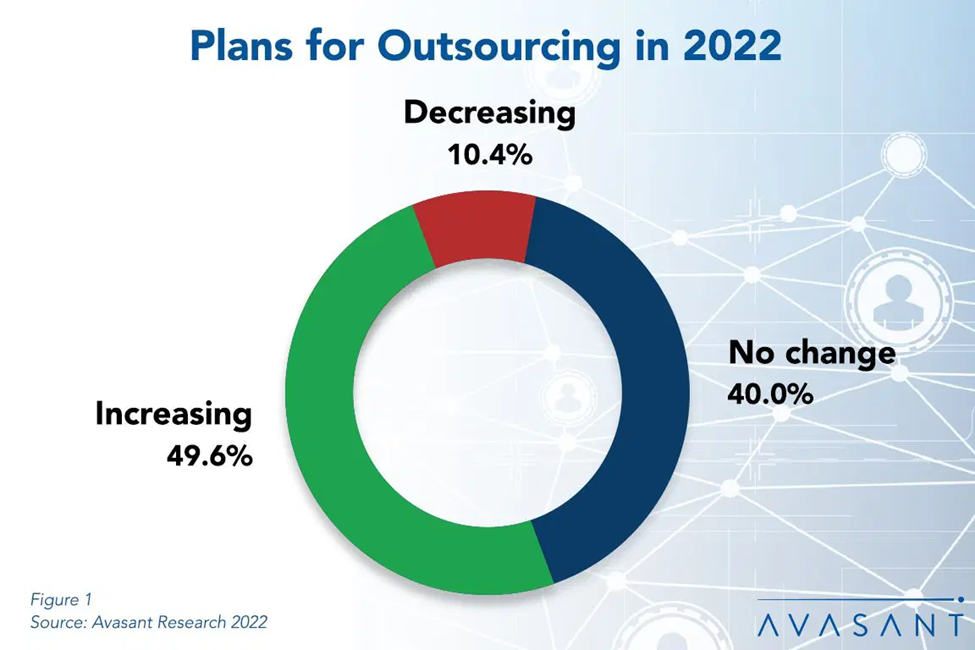 Plans for Outsourcing in 2022

Decreasing
10.4%

No change
40.0%

Increasing
49.6%

Figure 1
Source: Avasant Research 2022

AVASANT